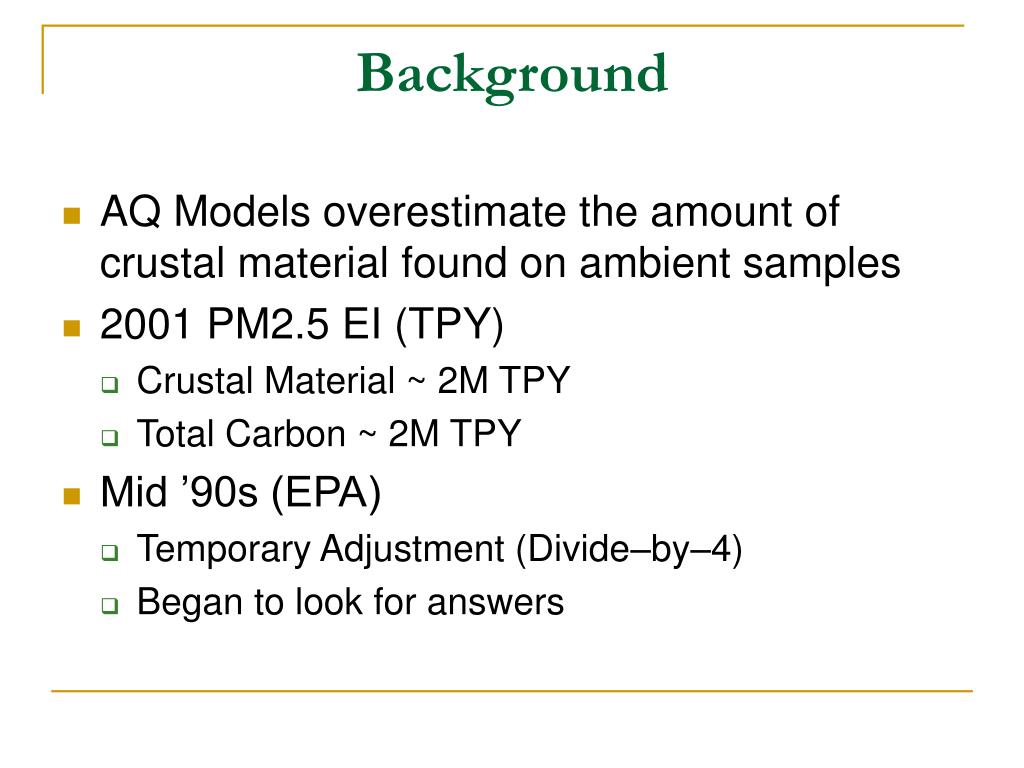 Background

AQ Models overestimate the amount of crustal material found on ambient samples

2001 PM2.5 EI (TPY)

Crustal Material ~ 2M TPY

Total Carbon ~ 2M TPY

Mid ’90s (EPA)

Temporary Adjustment (Divide–by–4)

Began to look for answers